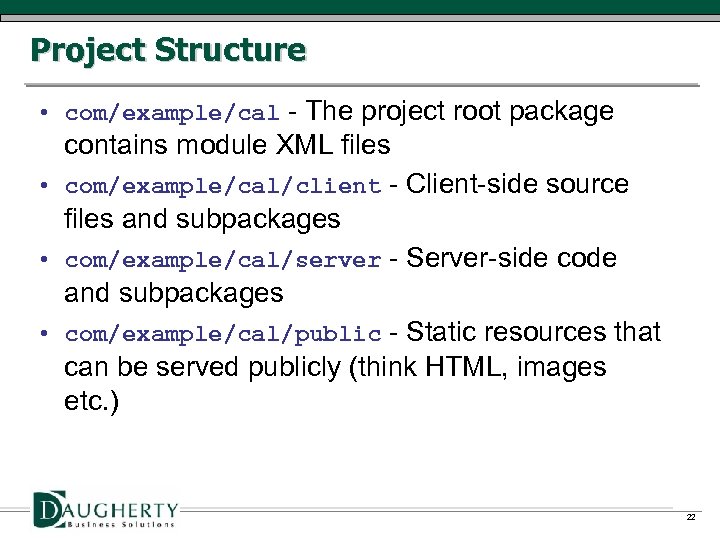 Project Structure

• com/example/cal - The project root package contains module XML files

• com/example/cal/client - Client-side source files and subpackages

• com/example/cal/server - Server-side code and subpackages

• com/example/cal/public - Static resources that can be served publicly (think HTML, images etc.)

DAUGHERTY
Business Solutions

22